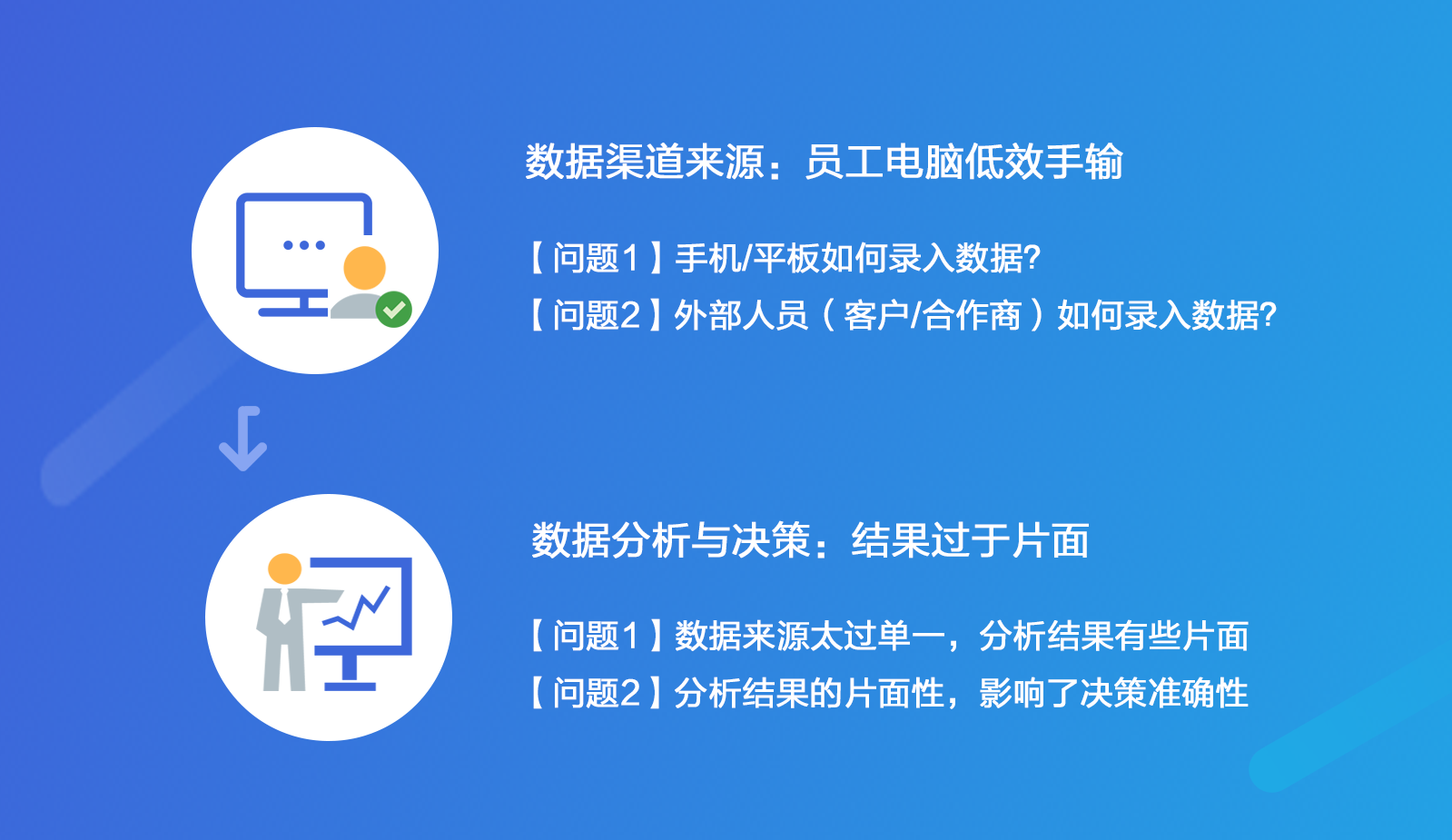 数据渠道来源：员工电脑低效手输

【问题1】手机/平板如何录入数据?
【问题2】外部人员（客户/合作商）如何录入数据?

数据分析与决策：结果过于片面

【问题1】数据来源太过单一，分析结果有些片面
【问题2】分析结果的片面性，影响了决策准确性